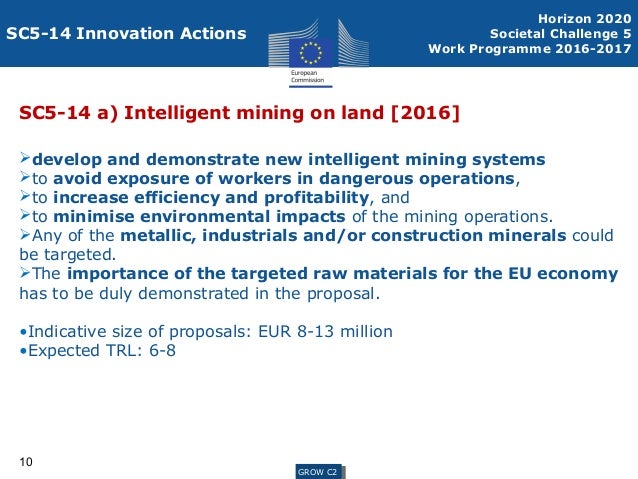 SC5-14 Innovation Actions

European Commission

Horizon 2020
Societal Challenge 5
Work Programme 2016-2017

SC5-14 a) Intelligent mining on land [2016]

➢develop and demonstrate new intelligent mining systems
➢to avoid exposure of workers in dangerous operations,
➢to increase efficiency and profitability, and
➢to minimise environmental impacts of the mining operations.
➢Any of the metallic, industrials and/or construction minerals could be targeted.
➢The importance of the targeted raw materials for the EU economy has to be duly demonstrated in the proposal.

•Indicative size of proposals: EUR 8-13 million
•Expected TRL: 6-8

10

GROW C2